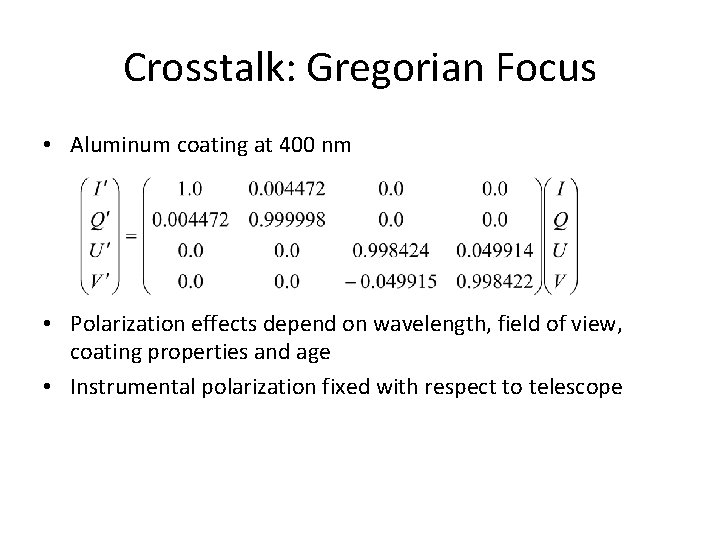 Crosstalk: Gregorian Focus

• Aluminum coating at 400 nm

$\begin{pmatrix} I' \\ Q' \\ U' \\ V' \end{pmatrix} = \begin{pmatrix} 1.0 & 0.004472 & 0.0 & 0.0 \\ 0.004472 & 0.999998 & 0.0 & 0.0 \\ 0.0 & 0.0 & 0.998424 & 0.049914 \\ 0.0 & 0.0 & -0.049915 & 0.998422 \end{pmatrix} \begin{pmatrix} I \\ Q \\ U \\ V \end{pmatrix}$

• Polarization effects depend on wavelength, field of view, coating properties and age

• Instrumental polarization fixed with respect to telescope